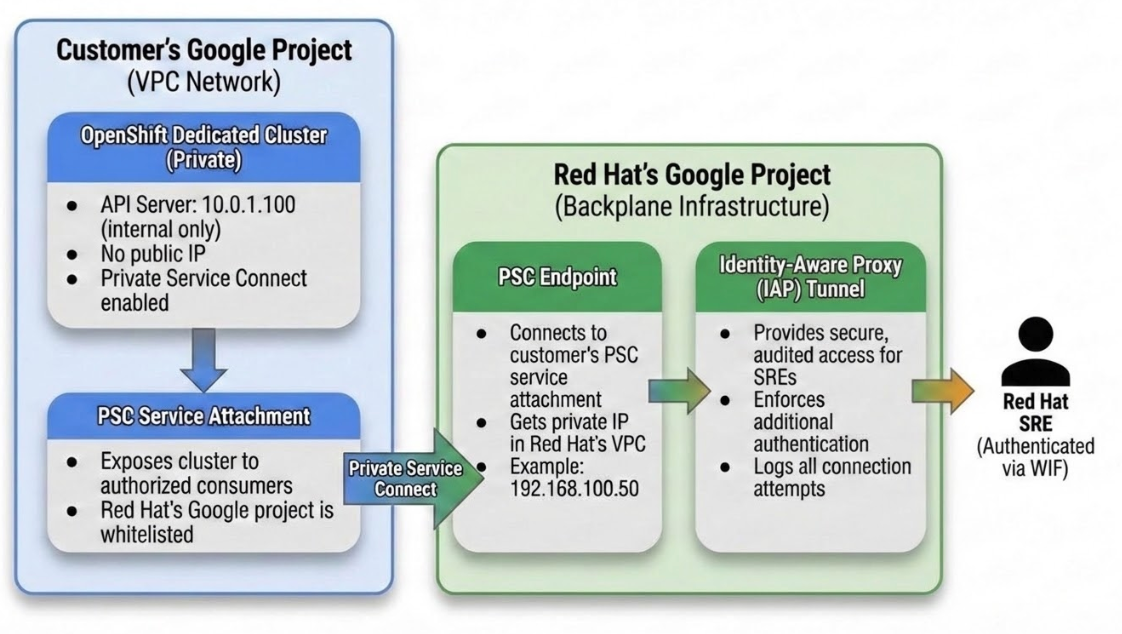 Customer's Google Project
(VPC Network)

OpenShift Dedicated Cluster (Private)

- API Server: 10.0.1.100 (internal only)
- No public IP
- Private Service Connect enabled

PSC Service Attachment

- Exposes cluster to authorized consumers
- Red Hat's Google project is whitelisted

Private Service Connect

Red Hat's Google Project
(Backplane Infrastructure)

PSC Endpoint

- Connects to customer's PSC service attachment
- Gets private IP in Red Hat's VPC
- Example: 192.168.100.50

Identity-Aware Proxy (IAP) Tunnel

- Provides secure, audited access for SREs
- Enforces additional authentication
- Logs all connection attempts

Red Hat SRE
(Authenticated via WIF)